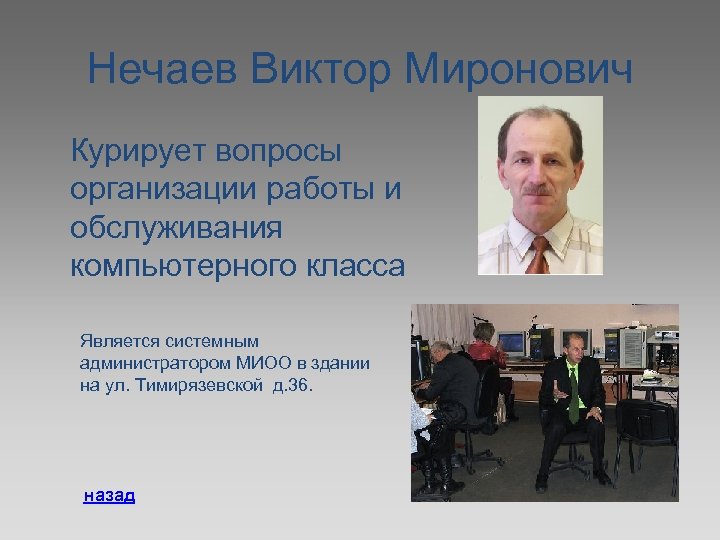 Нечаев Виктор Миронович

Курирует вопросы организации работы и обслуживания компьютерного класса

Является системным администратором МИОО в здании на ул. Тимирязевской д.36.

назад